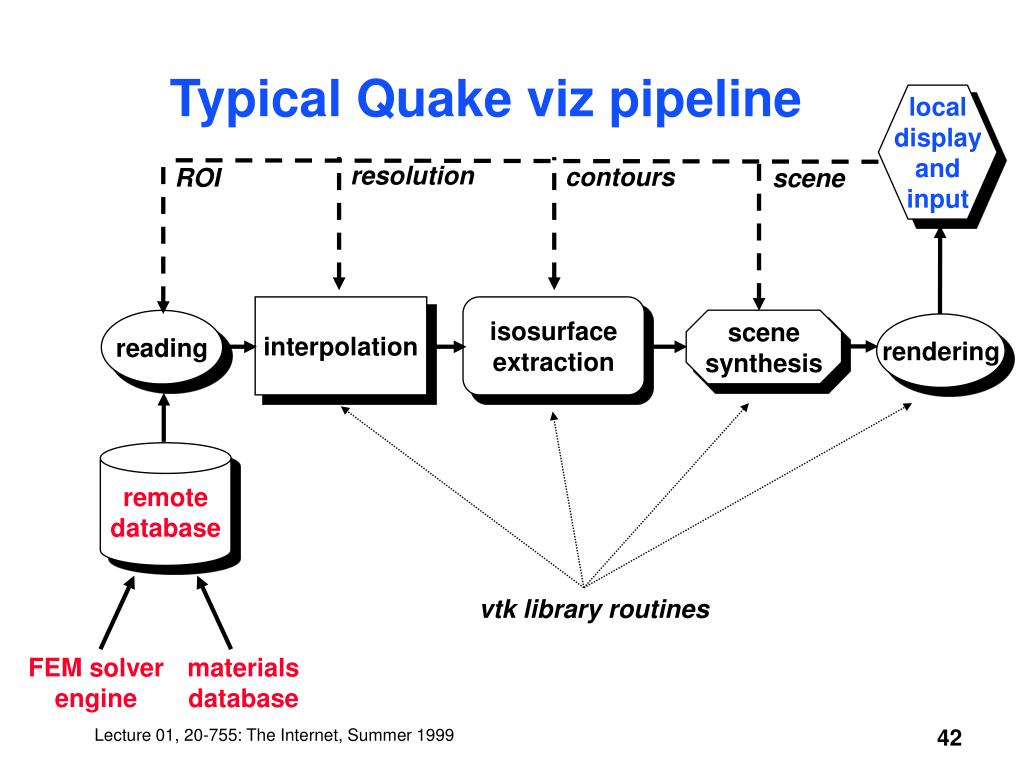 Typical Quake viz pipeline

local display and input

ROI

resolution

contours

scene

reading

interpolation

isosurface extraction

scene synthesis

rendering

remote database

vtk library routines

FEM solver engine

materials database

Lecture 01, 20-755: The Internet, Summer 1999

42